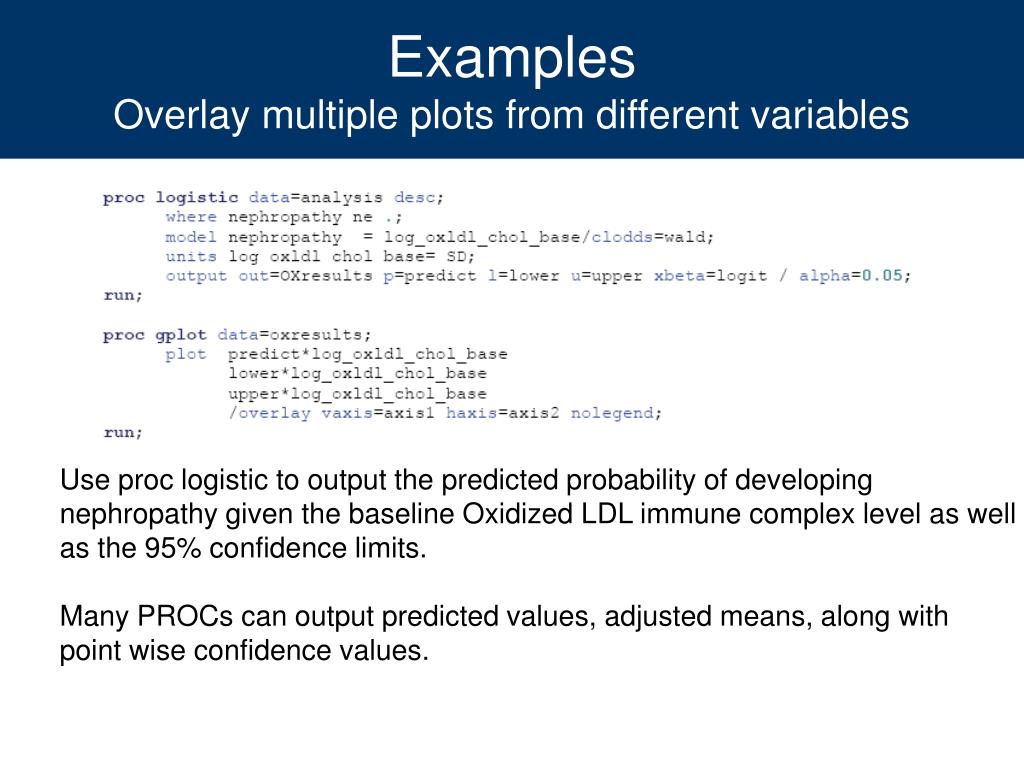 Examples
Overlay multiple plots from different variables

proc logistic data=analysis desc;
where nephropathy ne .;
model nephropathy = log_oxldl_chol_base/clodds=wald;
units log oxldl chol base= SD;
output out=OXresults p=predict l=lower u=upper xbeta=logit / alpha=0.05;
run;

proc gplot data=oxresults;
plot predict*log_oxldl_chol_base
lower*log_oxldl_chol_base
upper*log_oxldl_chol_base
/overlay vaxis=axis1 haxis=axis2 nolegend;
run;

Use proc logistic to output the predicted probability of developing nephropathy given the baseline Oxidized LDL immune complex level as well as the 95% confidence limits.

Many PROCs can output predicted values, adjusted means, along with point wise confidence values.